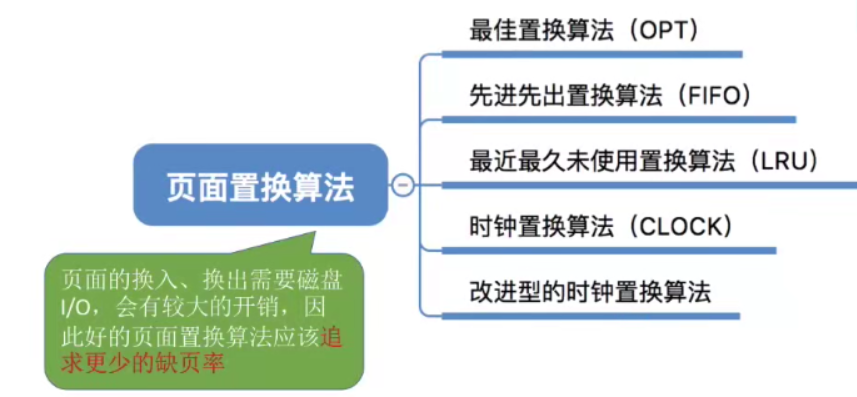 页面置换算法

页面的换入、换出需要磁盘I/O，会有较大的开销，因此好的页面置换算法应该追求更少的缺页率

最佳置换算法（OPT）

先进先出置换算法（FIFO）

最近最久未使用置换算法（LRU）

时钟置换算法（CLOCK）

改进型的时钟置换算法